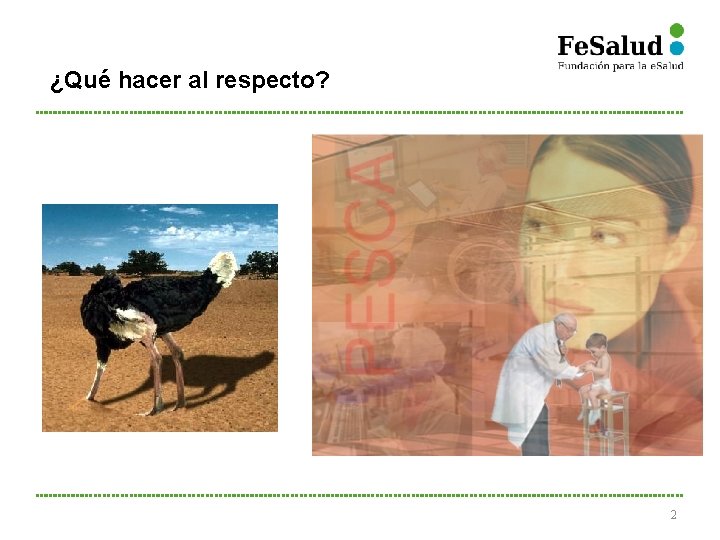 FeSalud
Fundación para la eSalud

¿Qué hacer al respecto?

PESCA

2